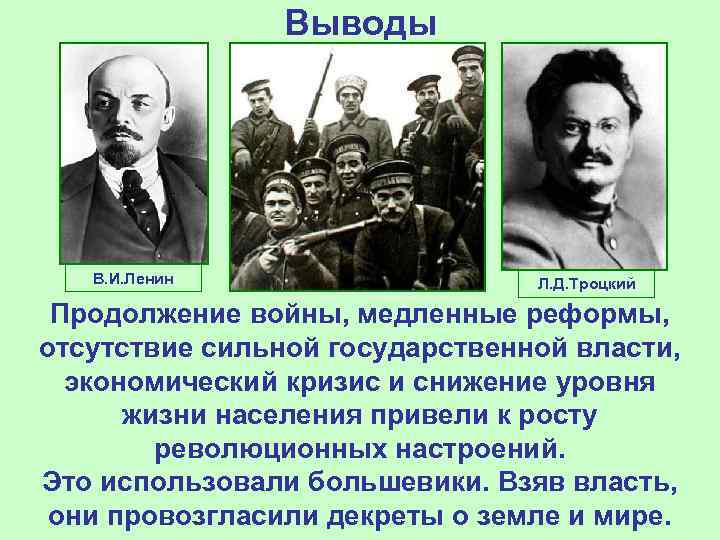 Выводы

В.И.Ленин

Л.Д.Троцкий

Продолжение войны, медленные реформы, отсутствие сильной государственной власти, экономический кризис и снижение уровня жизни населения привели к росту революционных настроений.
Это использовали большевики. Взяв власть, они провозгласили декреты о земле и мире.